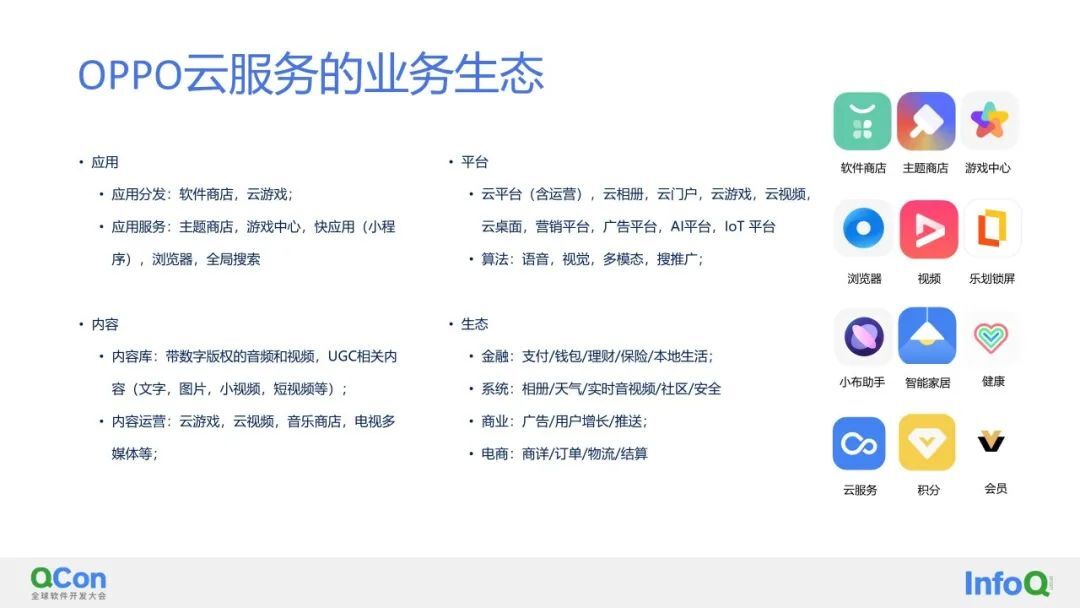 OPPO云服务的业务生态

• 应用
  • 应用分发：软件商店，云游戏；
  • 应用服务：主题商店，游戏中心，快应用（小程序），浏览器，全局搜索

• 内容
  • 内容库：带数字版权的音频和视频，UGC相关内容（文字，图片，小视频，短视频等）；
  • 内容运营：云游戏，云视频，音乐商店，电视多媒体等；

• 平台
  • 云平台（含运营），云相册，云门户，云游戏，云视频，云桌面，营销平台，广告平台，AI平台，IoT 平台
  • 算法：语音，视觉，多模态，搜推广；

• 生态
  • 金融：支付/钱包/理财/保险/本地生活；
  • 系统：相册/天气/实时音视频/社区/安全
  • 商业：广告/用户增长/推送；
  • 电商：商详/订单/物流/结算

软件商店 主题商店 游戏中心
浏览器 视频 乐划锁屏
小布助手 智能家居 健康
云服务 积分 会员

QCon
全球软件开发大会

InfoQ